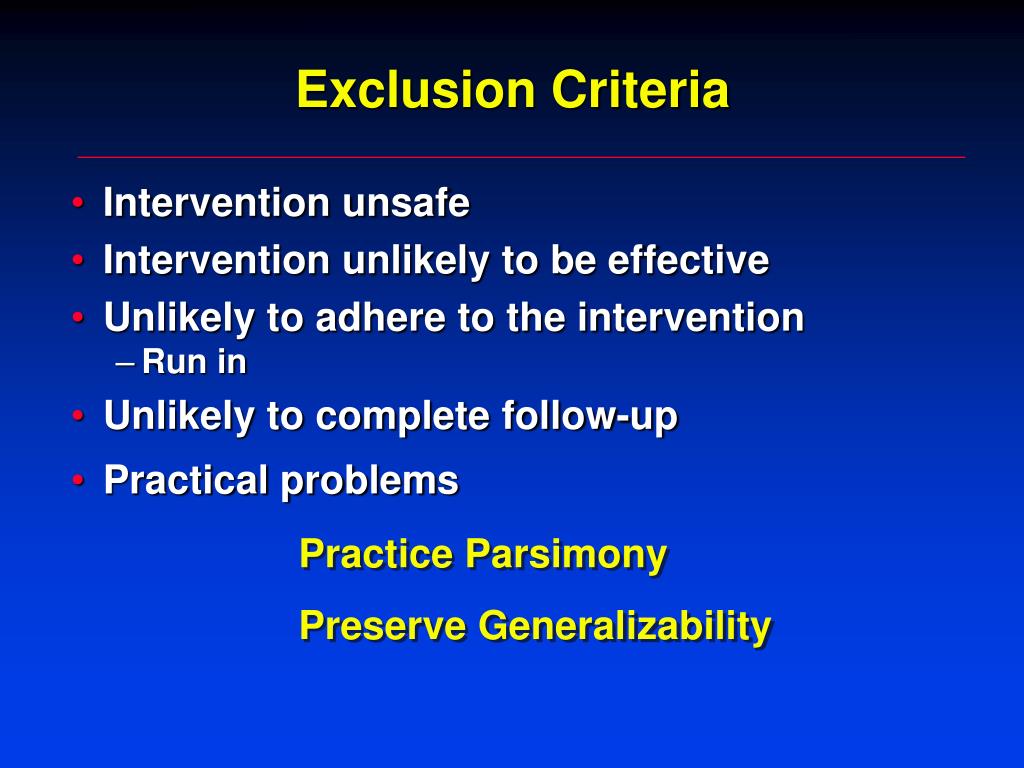 Exclusion Criteria

• Intervention unsafe
• Intervention unlikely to be effective
• Unlikely to adhere to the intervention
– Run in
• Unlikely to complete follow-up
• Practical problems

Practice Parsimony

Preserve Generalizability